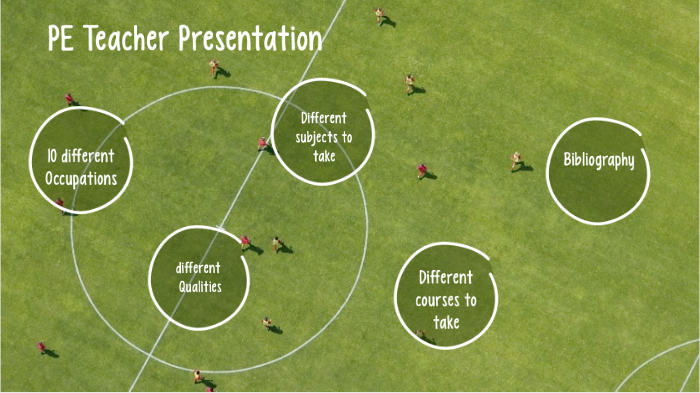 PE Teacher Presentation

10 different Occupations

Different subjects to take

Bibliography

different Qualities

Different courses to take